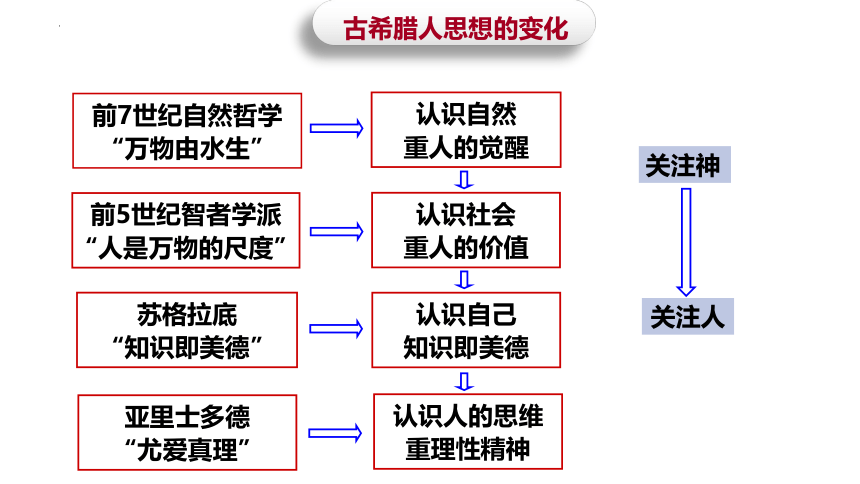 古希腊人思想的变化

前7世纪自然哲学
“万物由水生”

认识自然
重人的觉醒

前5世纪智者学派
“人是万物的尺度”

认识社会
重人的价值

苏格拉底
“知识即美德”

认识自己
知识即美德

亚里士多德
“尤爱真理”

认识人的思维
重理性精神

关注神

关注人